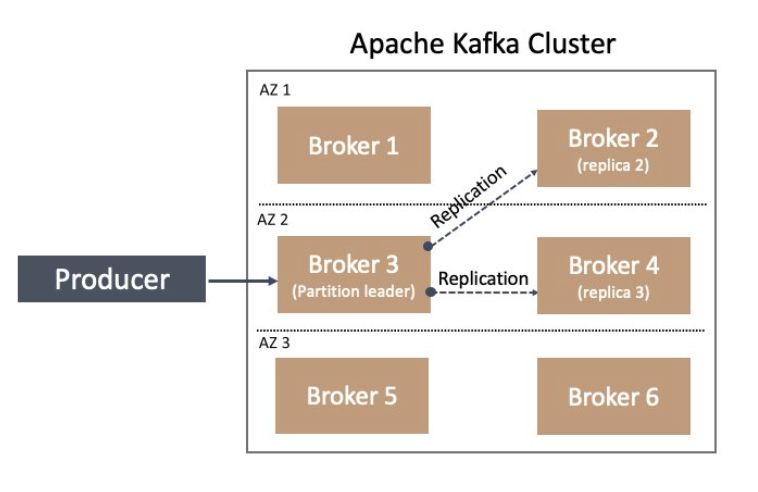 Apache Kafka Cluster

AZ 1

Broker 1

Broker 2
(replica 2)

Replication

AZ 2

Producer

Broker 3
(Partition leader)

Replication

Broker 4
(replica 3)

AZ 3

Broker 5

Broker 6